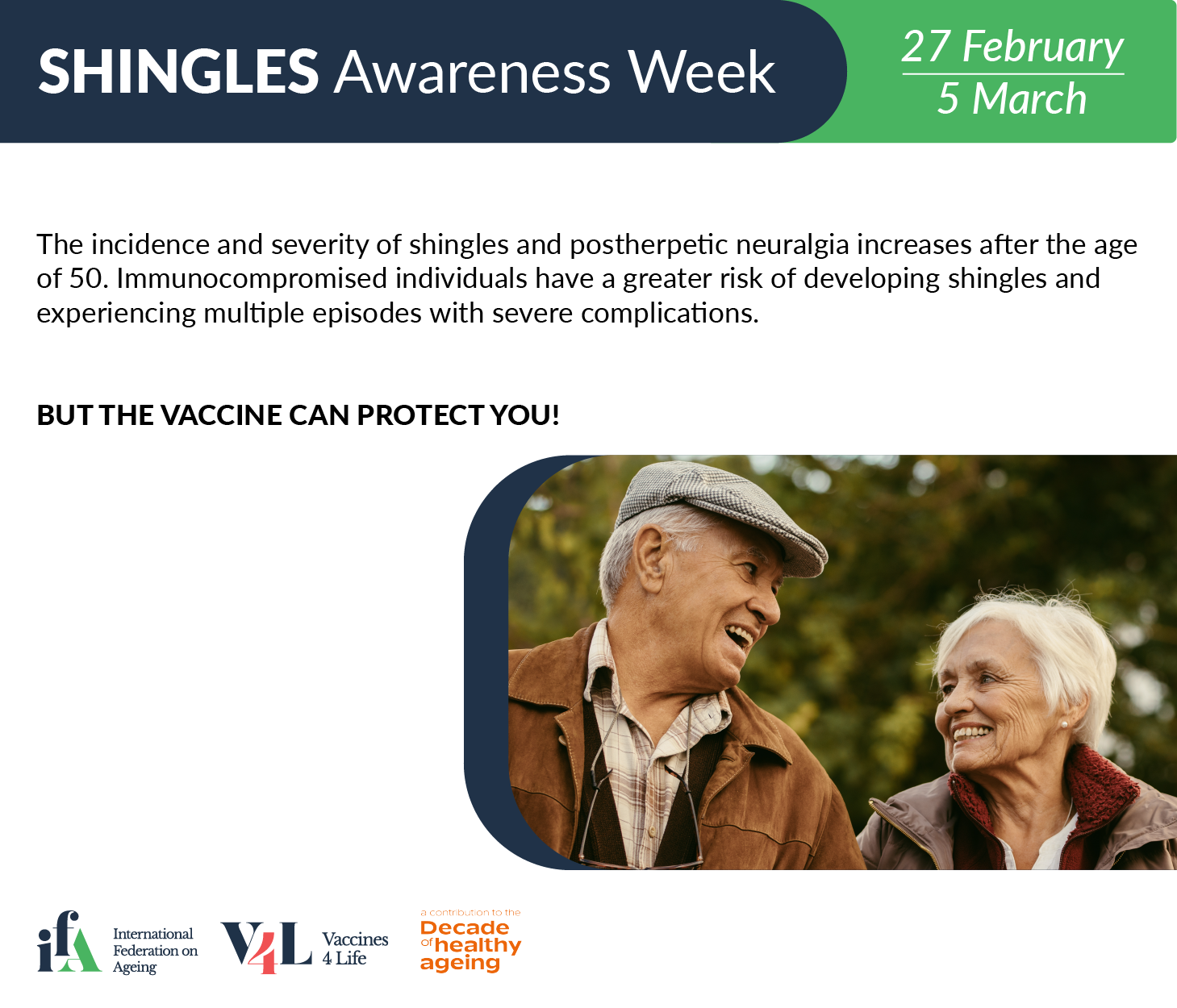 SHINGLES Awareness Week

27 February
5 March

The incidence and severity of shingles and postherpetic neuralgia increases after the age of 50. Immunocompromised individuals have a greater risk of developing shingles and experiencing multiple episodes with severe complications.

BUT THE VACCINE CAN PROTECT YOU!

ifA International Federation on Ageing

V4L Vaccines 4 Life

a contribution to the Decade of healthy ageing